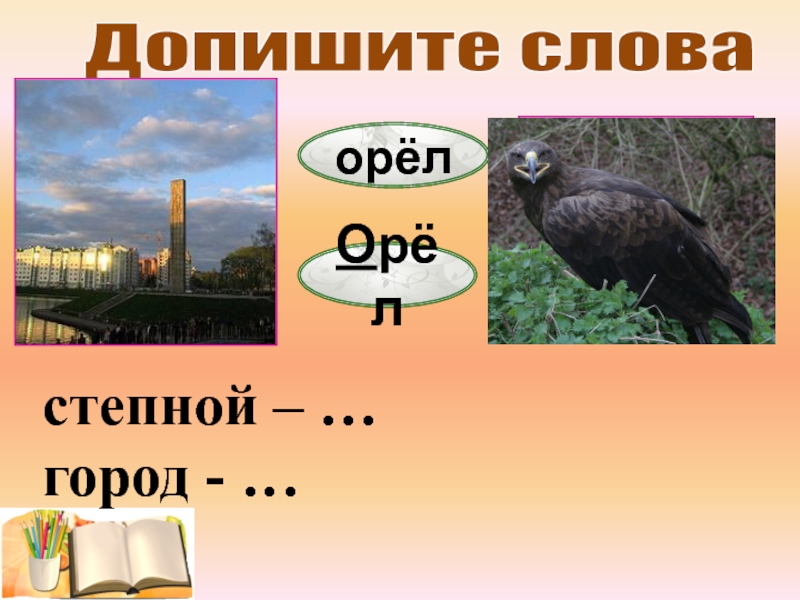 Допишите слова

орёл

Орёл

степной – …
город - …